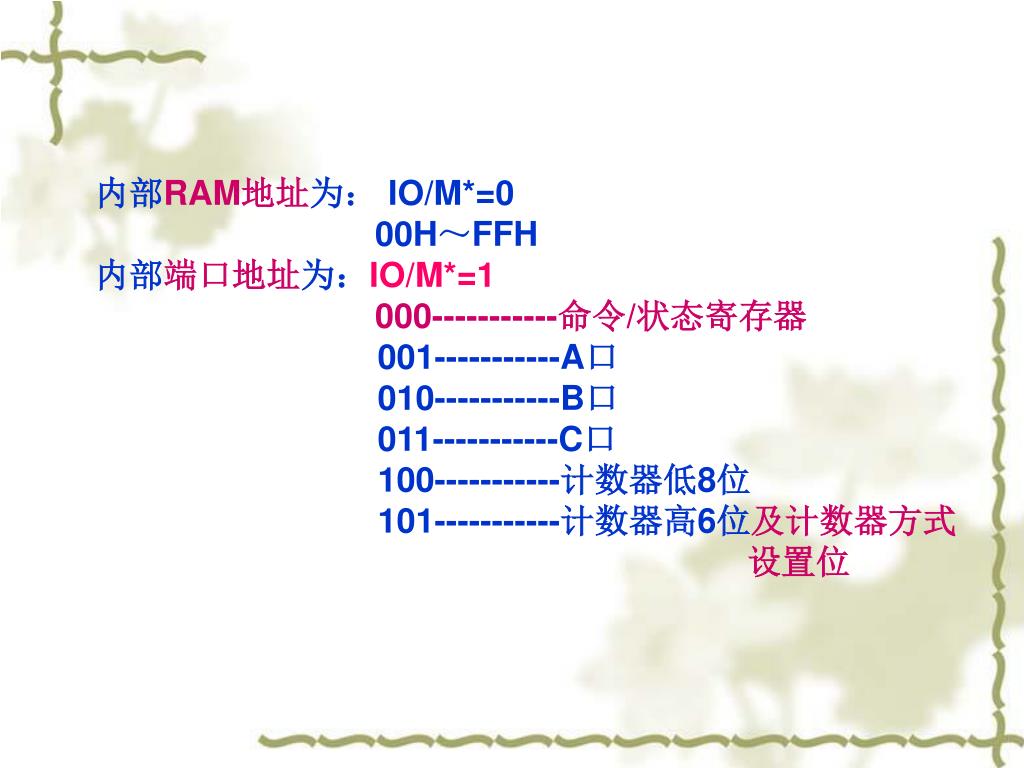 内部RAM地址为： IO/M*=0
00H～FFH
内部端口地址为：IO/M*=1
000-----------命令/状态寄存器
001-----------A口
010-----------B口
011-----------C口
100-----------计数器低8位
101-----------计数器高6位及计数器方式设置位